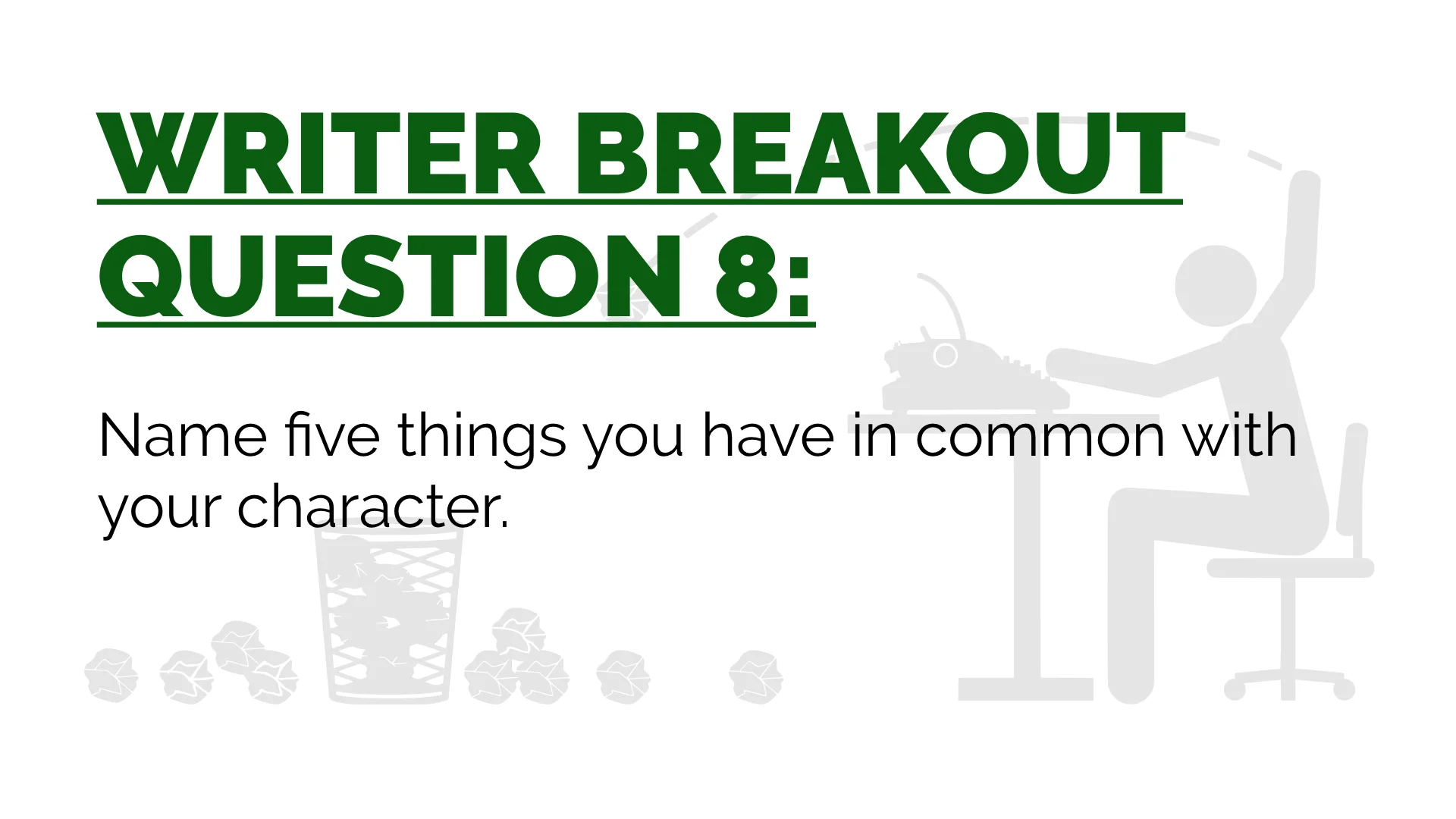 WRITER BREAKOUT QUESTION 8:

Name five things you have in common with your character.